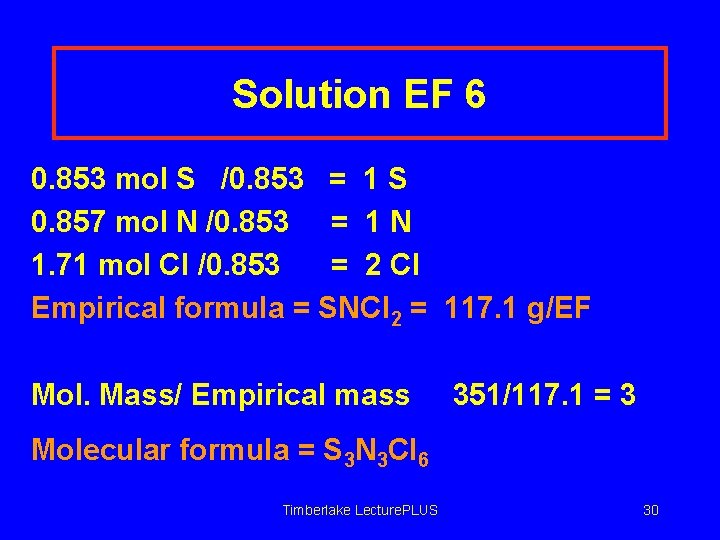 Solution EF 6

0.853 mol S /0.853 = 1 S
0.857 mol N /0.853 = 1 N
1.71 mol Cl /0.853 = 2 Cl
Empirical formula = $SNCl_2$ = 117.1 g/EF

Mol. Mass/ Empirical mass 351/117.1 = 3

Molecular formula = $S_3N_3Cl_6$

Timberlake LecturePLUS

30